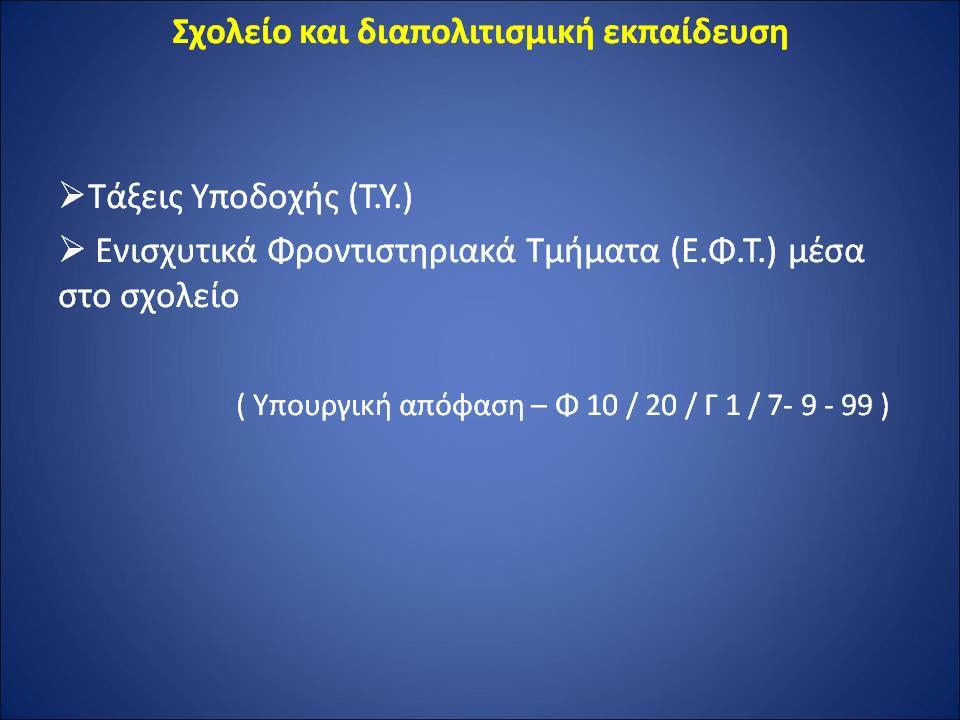 Σχολείο και διαπολιτισμική εκπαίδευση

➢Τάξεις Υποδοχής (Τ.Υ.)

➢ Ενισχυτικά Φροντιστηριακά Τμήματα (Ε.Φ.Τ.) μέσα στο σχολείο

( Υπουργική απόφαση – Φ 10 / 20 / Γ 1 / 7- 9 - 99 )